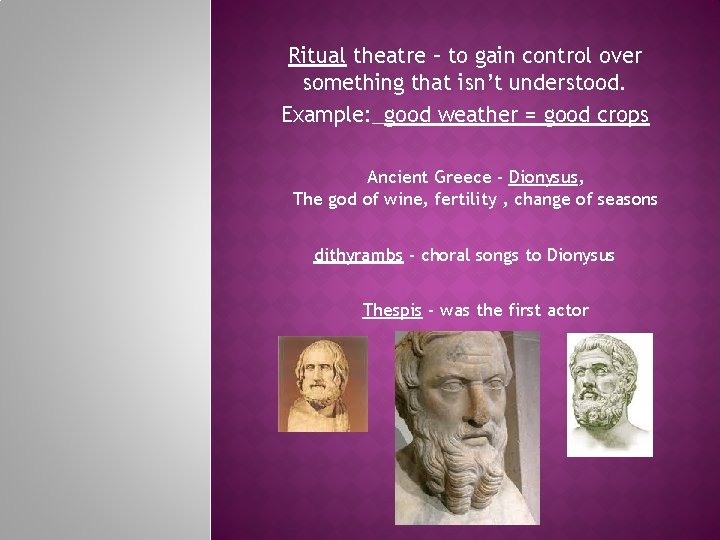 Ritual theatre – to gain control over something that isn't understood.

Example: good weather = good crops

Ancient Greece - Dionysus,
The god of wine, fertility , change of seasons

dithyrambs - choral songs to Dionysus

Thespis - was the first actor